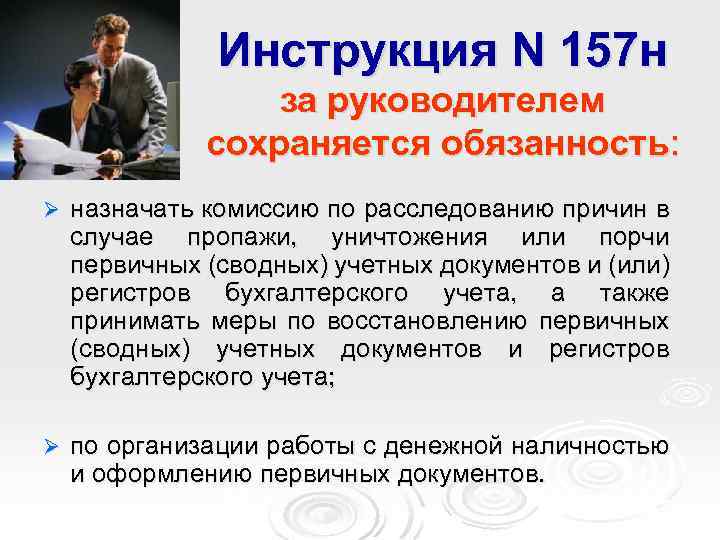 Инструкция N 157н
за руководителем сохраняется обязанность:

➢ назначать комиссию по расследованию причин в случае пропажи, уничтожения или порчи первичных (сводных) учетных документов и (или) регистров бухгалтерского учета, а также принимать меры по восстановлению первичных (сводных) учетных документов и регистров бухгалтерского учета;

➢ по организации работы с денежной наличностью и оформлению первичных документов.